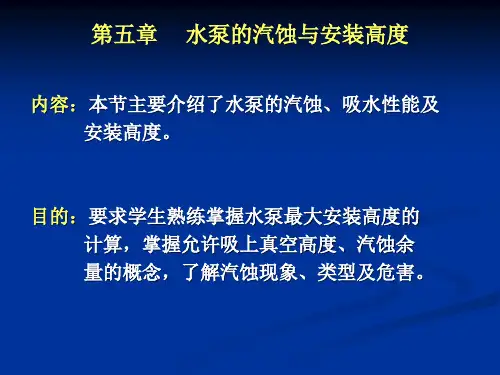 第五章　水泵的汽蚀与安装高度

内容：本节主要介绍了水泵的汽蚀、吸水性能及安装高度。

目的：要求学生熟练掌握水泵最大安装高度的计算，掌握允许吸上真空高度、汽蚀余量的概念，了解汽蚀现象、类型及危害。